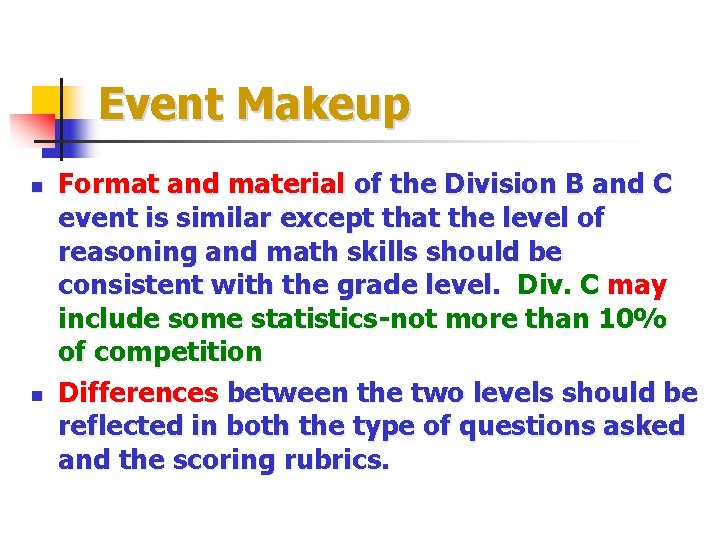 Event Makeup

- Format and material of the Division B and C event is similar except that the level of reasoning and math skills should be consistent with the grade level. Div. C may include some statistics-not more than 10% of competition
- Differences between the two levels should be reflected in both the type of questions asked and the scoring rubrics.